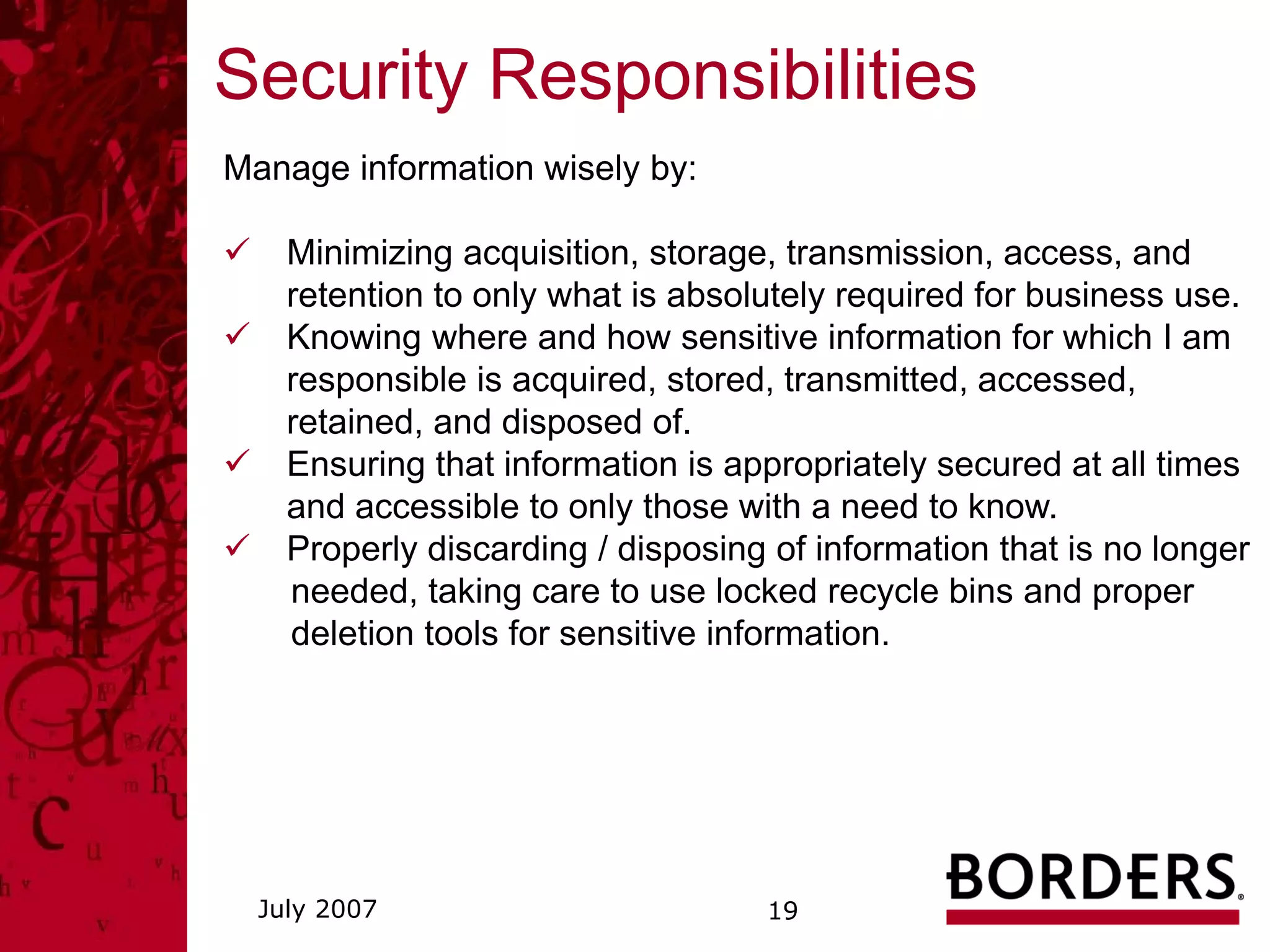 Security Responsibilities

Manage information wisely by:

✓ Minimizing acquisition, storage, transmission, access, and retention to only what is absolutely required for business use.
✓ Knowing where and how sensitive information for which I am responsible is acquired, stored, transmitted, accessed, retained, and disposed of.
✓ Ensuring that information is appropriately secured at all times and accessible to only those with a need to know.
✓ Properly discarding / disposing of information that is no longer needed, taking care to use locked recycle bins and proper deletion tools for sensitive information.

July 2007

19

BORDERS®